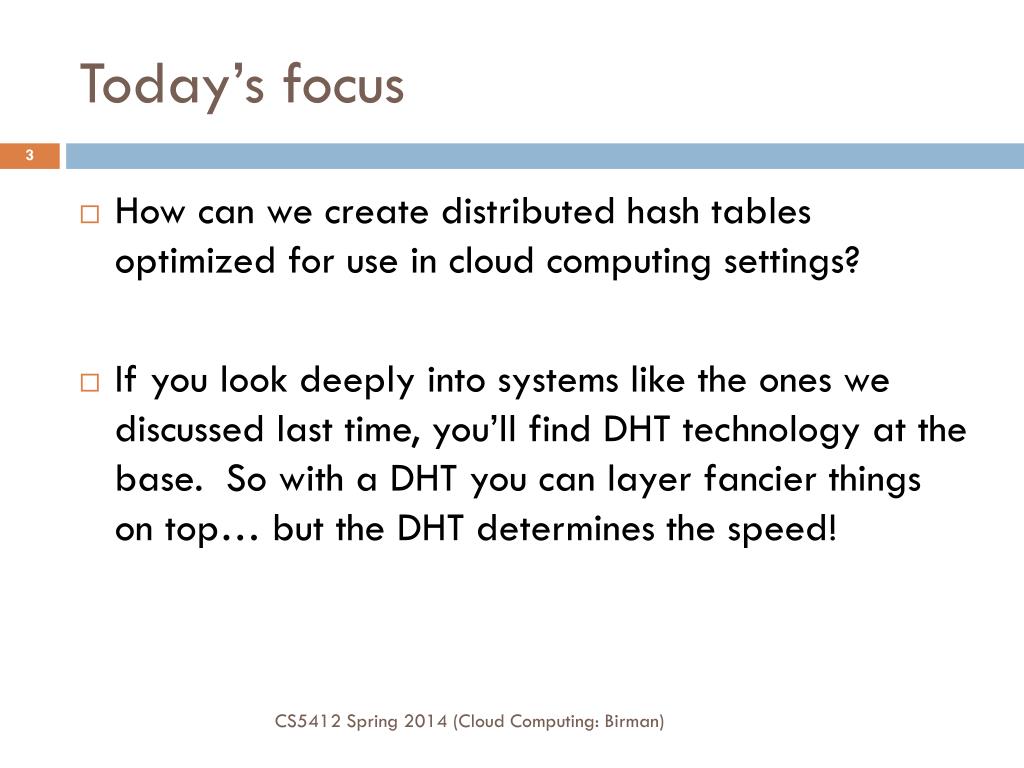 Today's focus

3

□ How can we create distributed hash tables optimized for use in cloud computing settings?

□ If you look deeply into systems like the ones we discussed last time, you'll find DHT technology at the base. So with a DHT you can layer fancier things on top… but the DHT determines the speed!

CS5412 Spring 2014 (Cloud Computing: Birman)